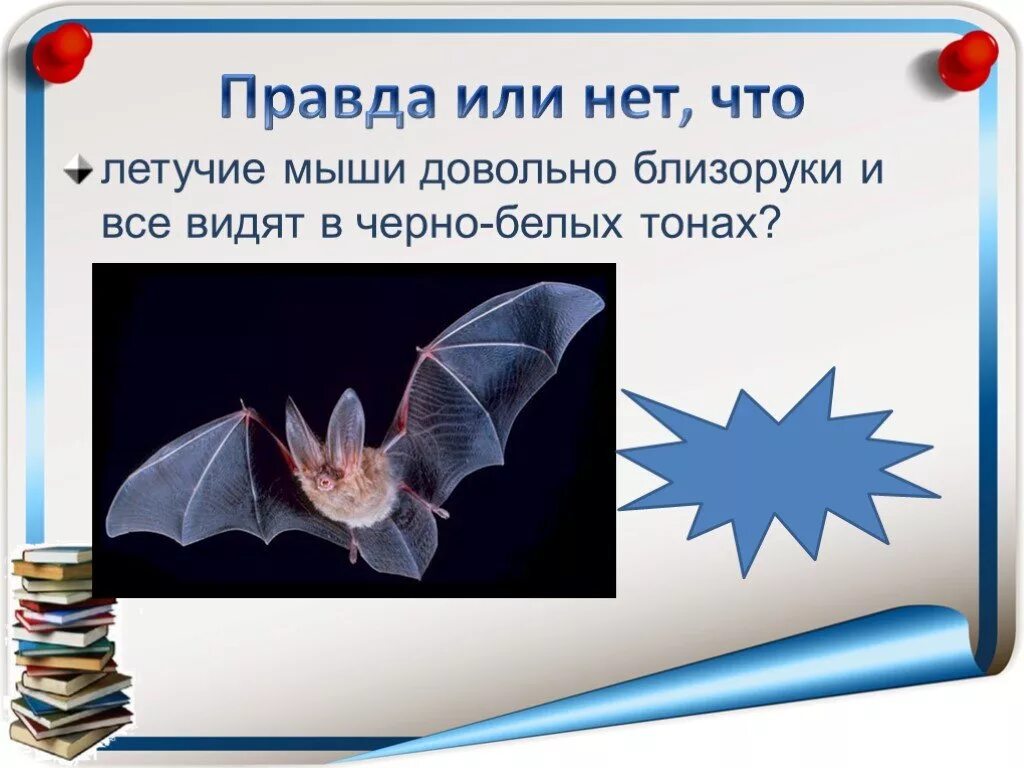 Правда или нет, что

летучие мыши довольно близоруки и все видят в черно-белых тонах?